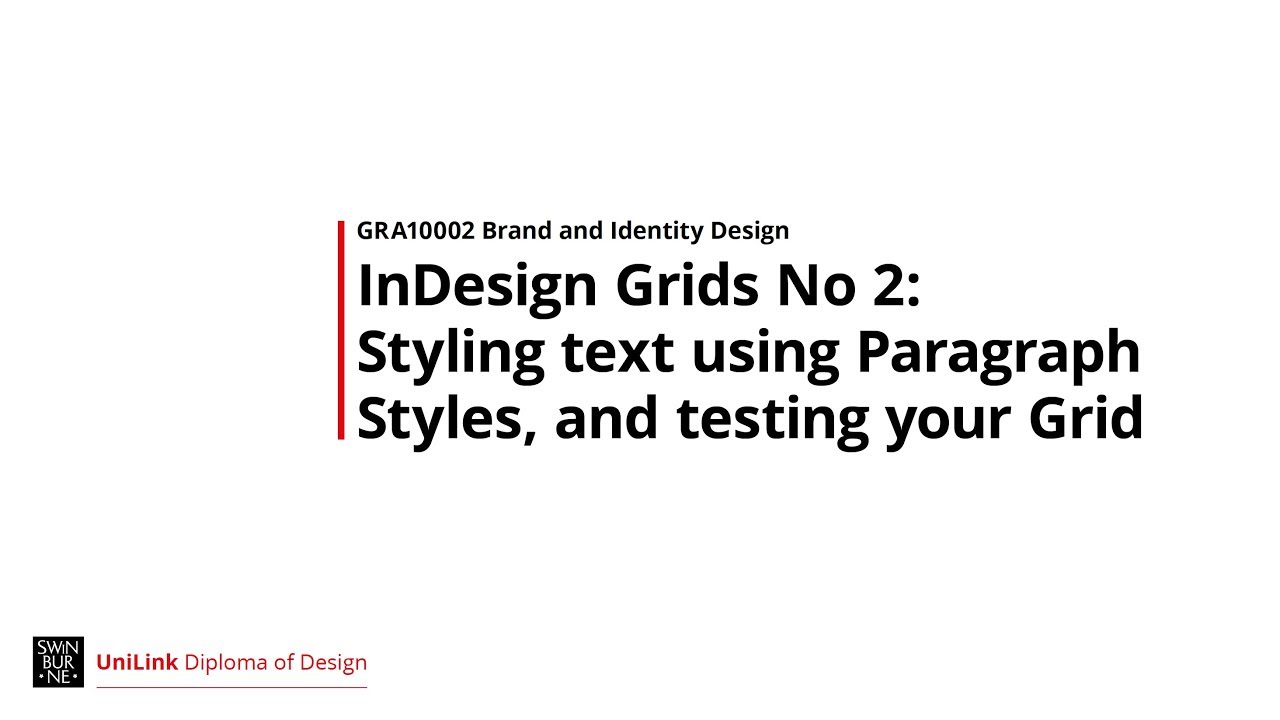 GRA10002 Brand and Identity Design

InDesign Grids No 2: Styling text using Paragraph Styles, and testing your Grid

SWIN BUR NE

UniLink Diploma of Design